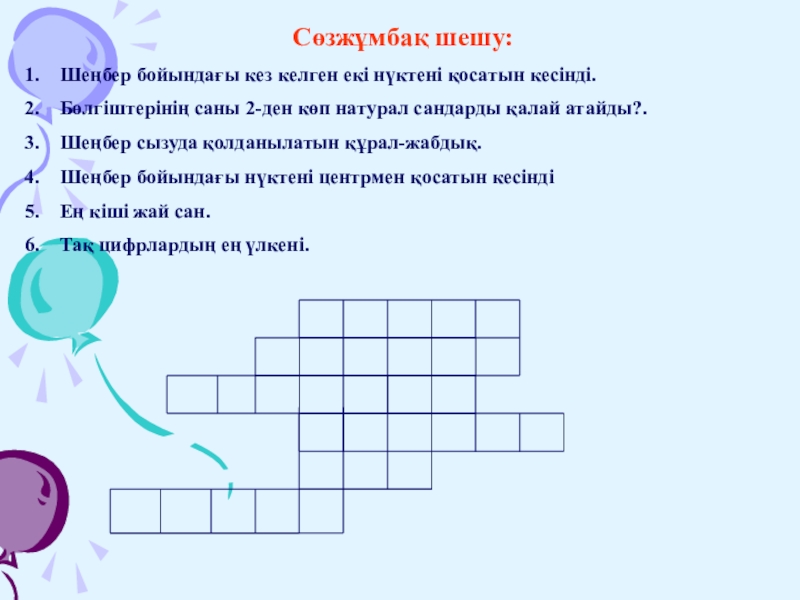 Сөзжұмбақ шешу:

1. Шеңбер бойындағы кез келген екі нүктені қосатын кесінді.
2. Бөлгіштерінің саны 2-ден көп натурал сандарды қалай атайды?.
3. Шеңбер сызуда қолданылатын құрал-жабдық.
4. Шеңбер бойындағы нүктені центрмен қосатын кесінді
5. Ең кіші жай сан.
6. Тақ цифрлардың ең үлкені.